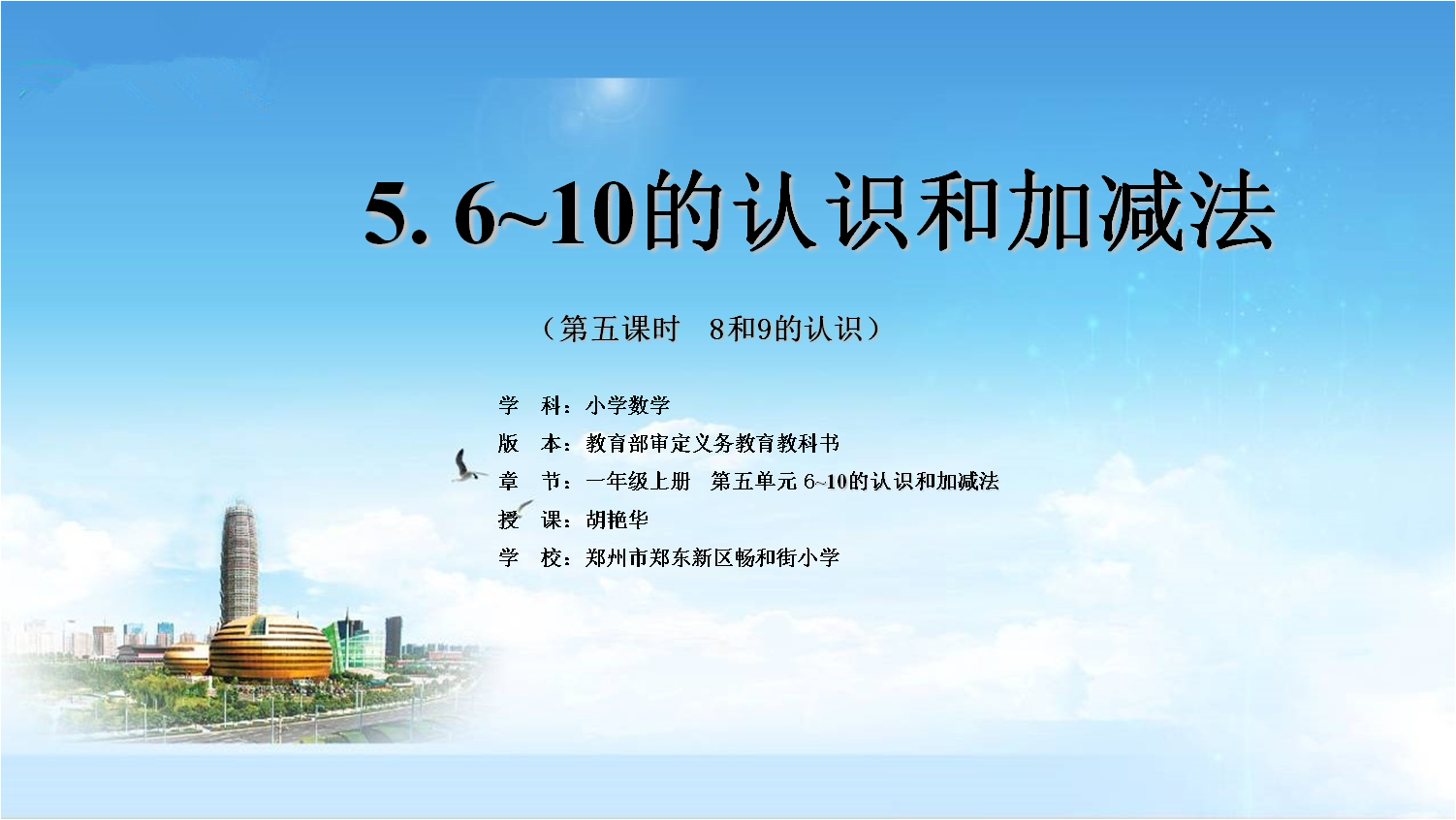 5. 6~10的认识和加减法

（第五课时　8和9的认识）

学　科：小学数学
版　本：教育部审定义务教育教科书
章　节：一年级上册　第五单元 6~10的认识和加减法
授　课：胡艳华
学　校：郑州市郑东新区畅和街小学